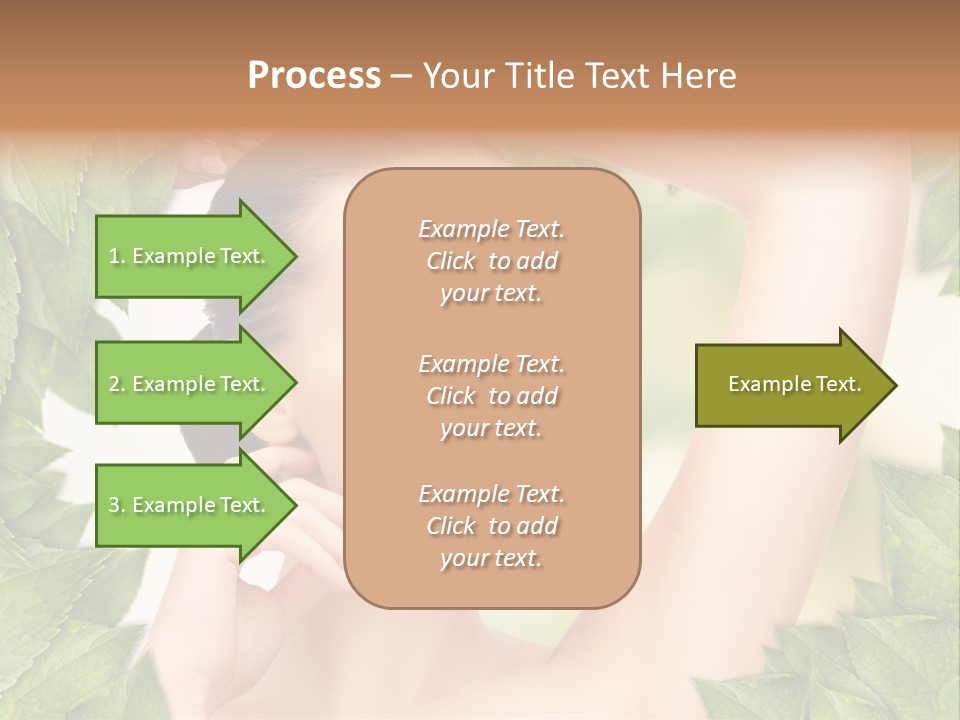 Process – Your Title Text Here

1. Example Text.

2. Example Text.

3. Example Text.

Example Text. Click to add your text.

Example Text. Click to add your text.

Example Text. Click to add your text.

Example Text.